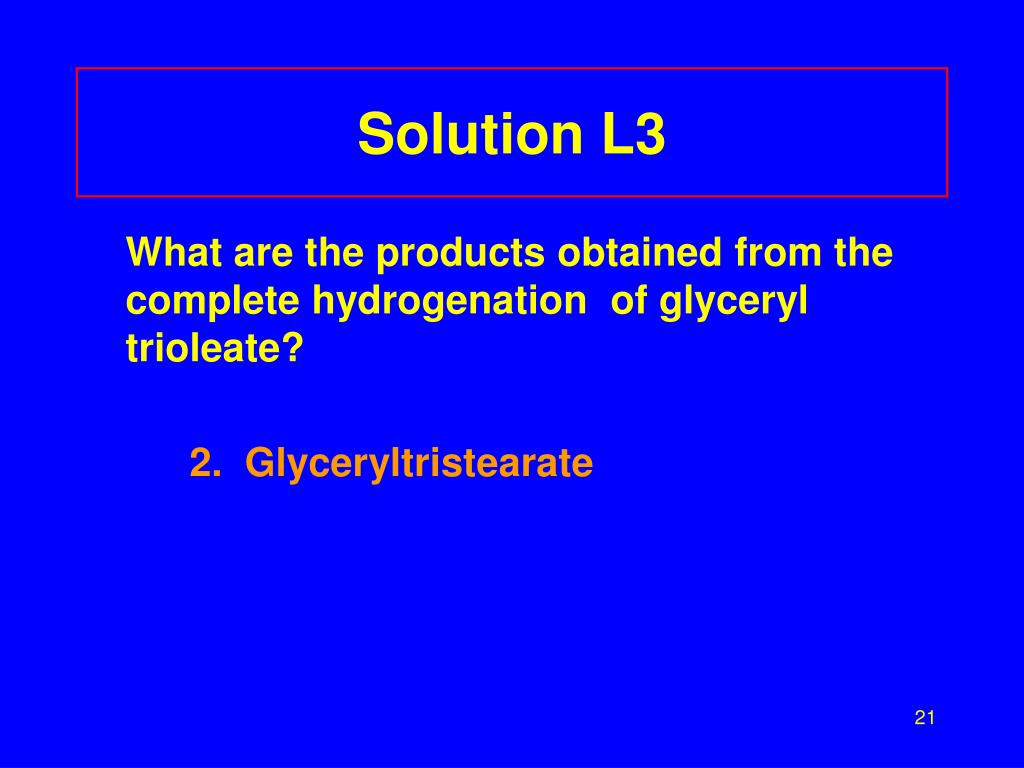 Solution L3

What are the products obtained from the complete hydrogenation of glyceryl trioleate?

2. Glyceryltristearate

21